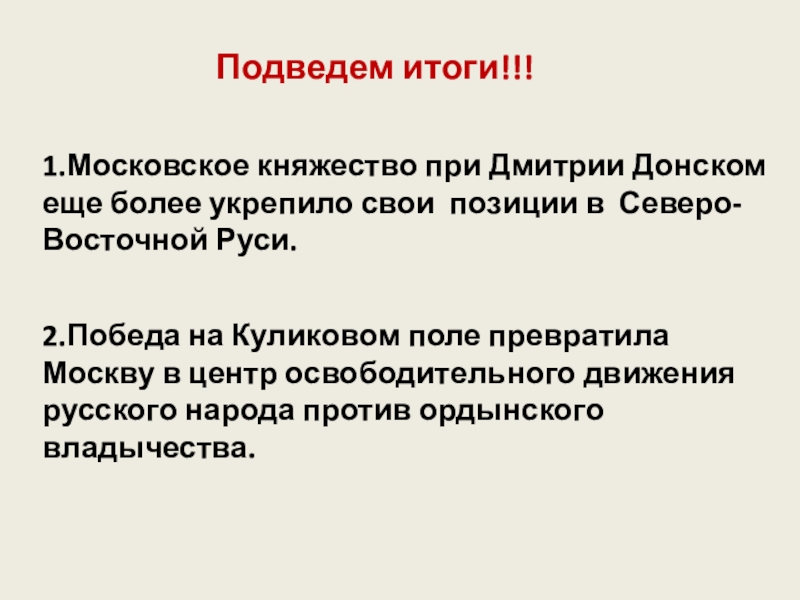 Подведем итоги!!!

1.Московское княжество при Дмитрии Донском еще более укрепило свои позиции в Северо-Восточной Руси.

2.Победа на Куликовом поле превратила Москву в центр освободительного движения русского народа против ордынского владычества.